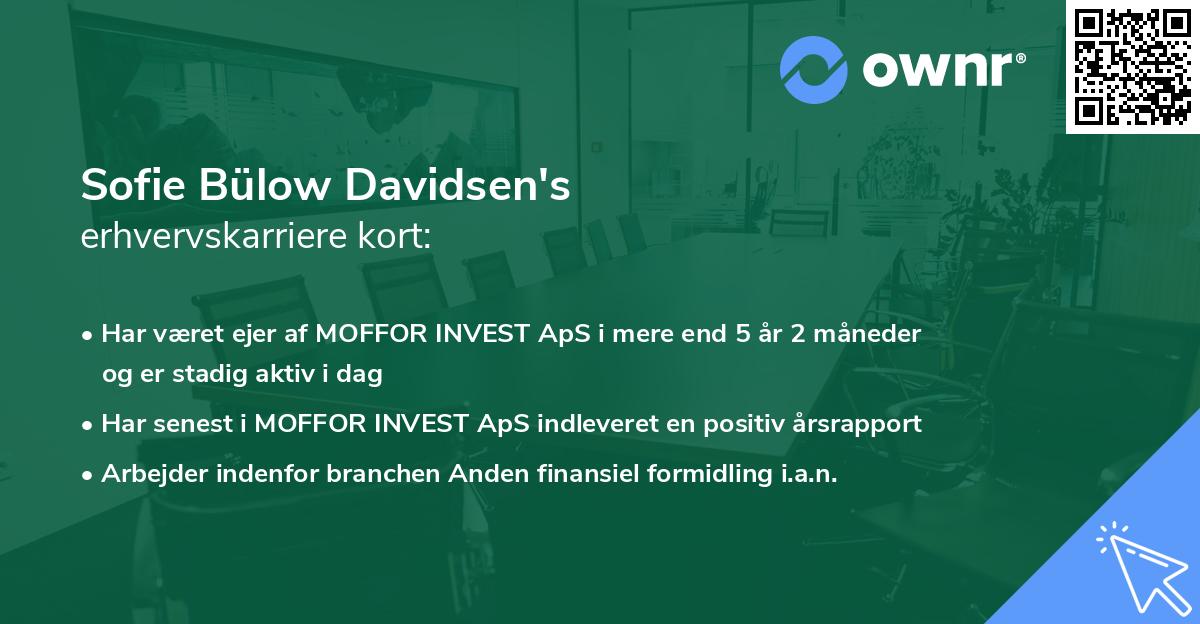 ownr®

Sofie Bülow Davidsen's
erhvervskarriere kort:

• Har været ejer af MOFFOR INVEST ApS i mere end 5 år 2 måneder og er stadig aktiv i dag
• Har senest i MOFFOR INVEST ApS indleveret en positiv årsrapport
• Arbejder indenfor branchen Anden finansiel formidling i.a.n.